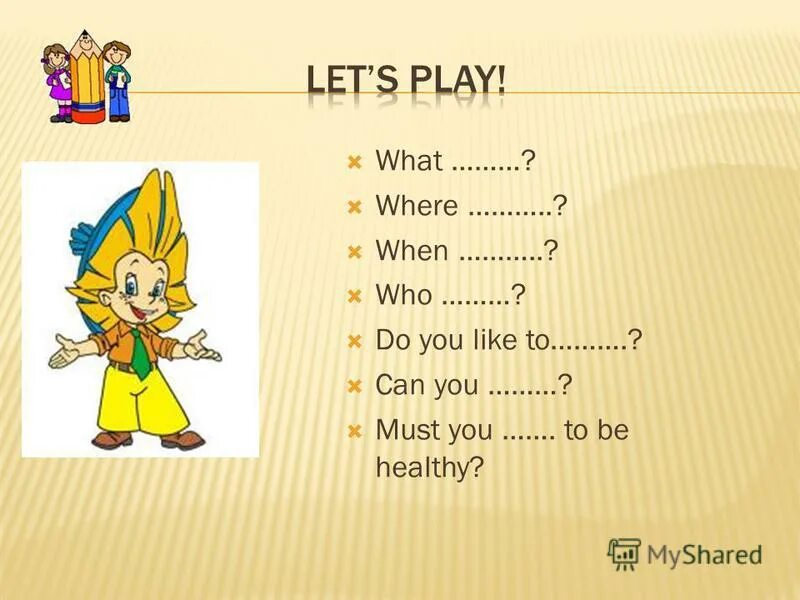 LET'S PLAY!

What ………?
Where ………..?
When ………..?
Who ………?
Do you like to……….?
Can you ………?
Must you ……. to be healthy?

MyShared